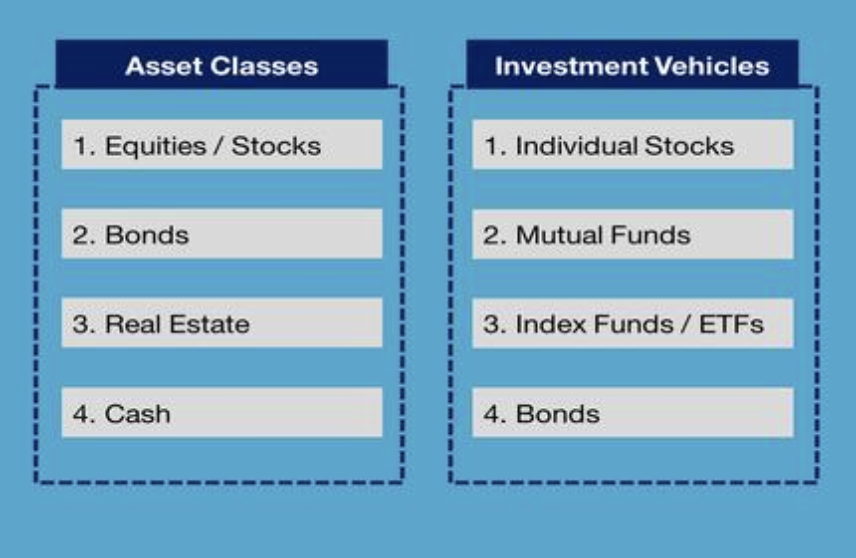 Asset Classes

1. Equities / Stocks

2. Bonds

3. Real Estate

4. Cash

Investment Vehicles

1. Individual Stocks

2. Mutual Funds

3. Index Funds / ETFs

4. Bonds